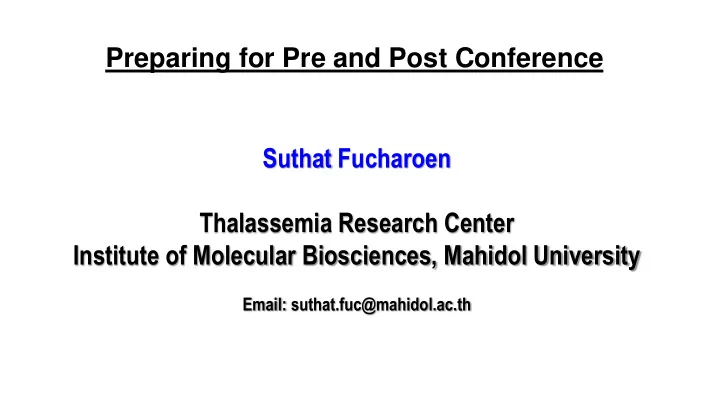 Preparing for Pre and Post Conference

Suthat Fucharoen

Thalassemia Research Center
Institute of Molecular Biosciences, Mahidol University

Email: suthat.fuc@mahidol.ac.th